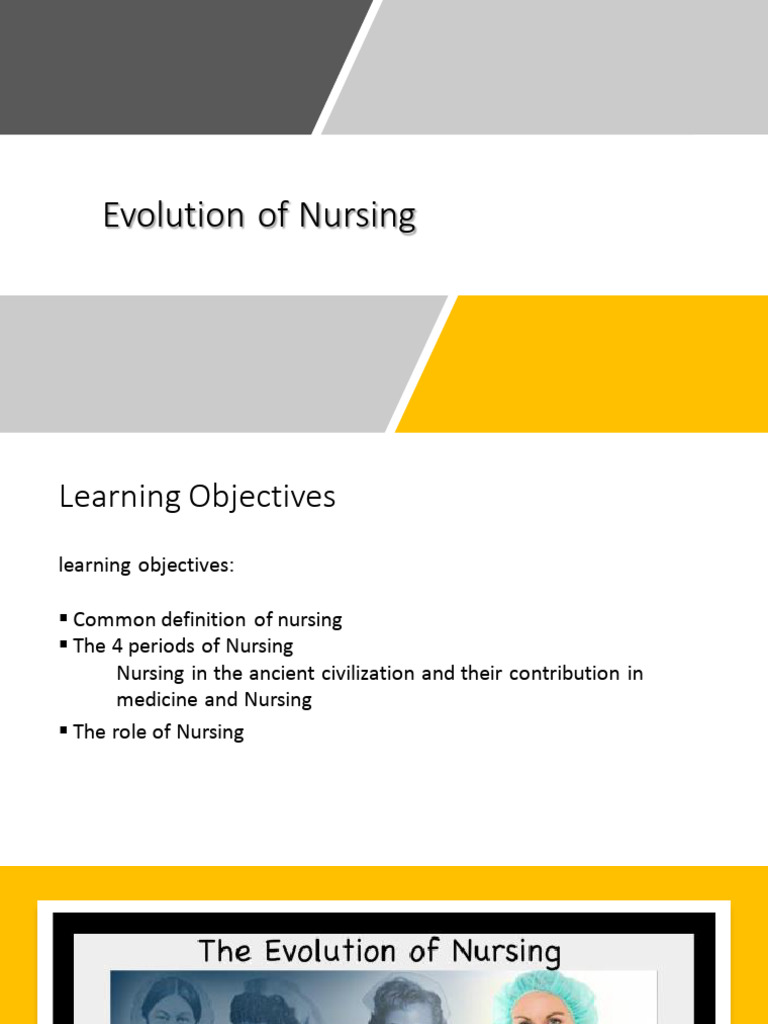 Evolution of Nursing

Learning Objectives

learning objectives:

▪ Common definition of nursing
▪ The 4 periods of Nursing
Nursing in the ancient civilization and their contribution in medicine and Nursing
▪ The role of Nursing

The Evolution of Nursing